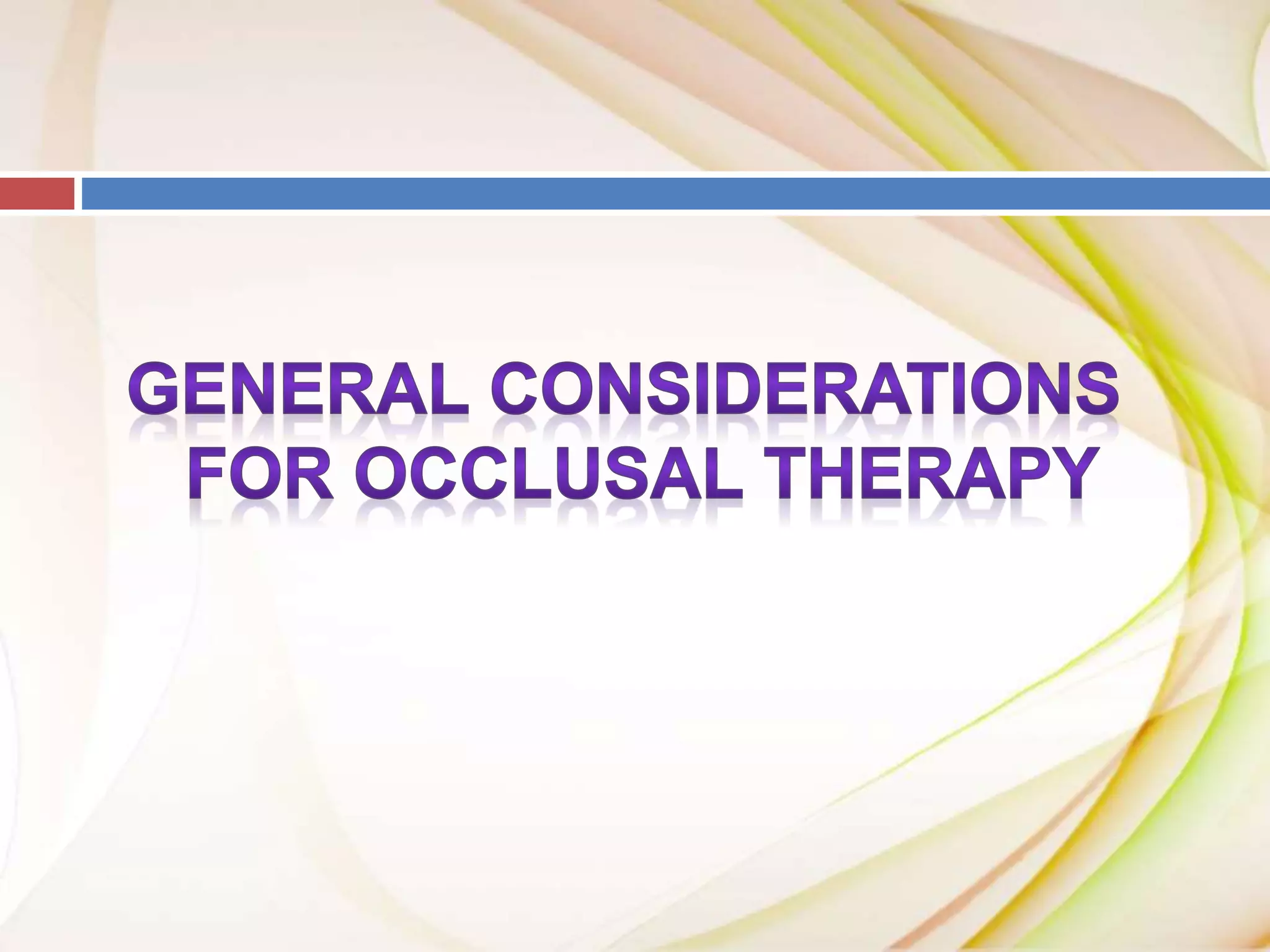 GENERAL CONSIDERATIONS FOR OCCLUSAL THERAPY